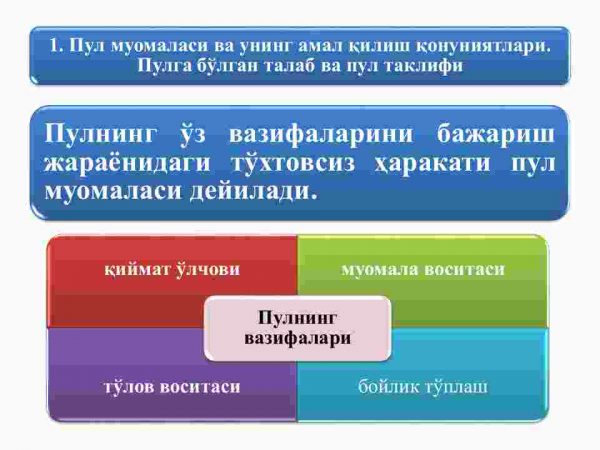 1. Пул муомаласи ва унинг амал қилиш қонуниятлари. Пулга бўлган талаб ва пул таклифи

Пулнинг ўз вазифаларини бажариш жараёнидаги тўхтовсиз ҳаракати пул муомаласи дейилади.

қиймат ўлчови

муомала воситаси

Пулнинг вазифалари

тўлов воситаси

бойлик тўплаш